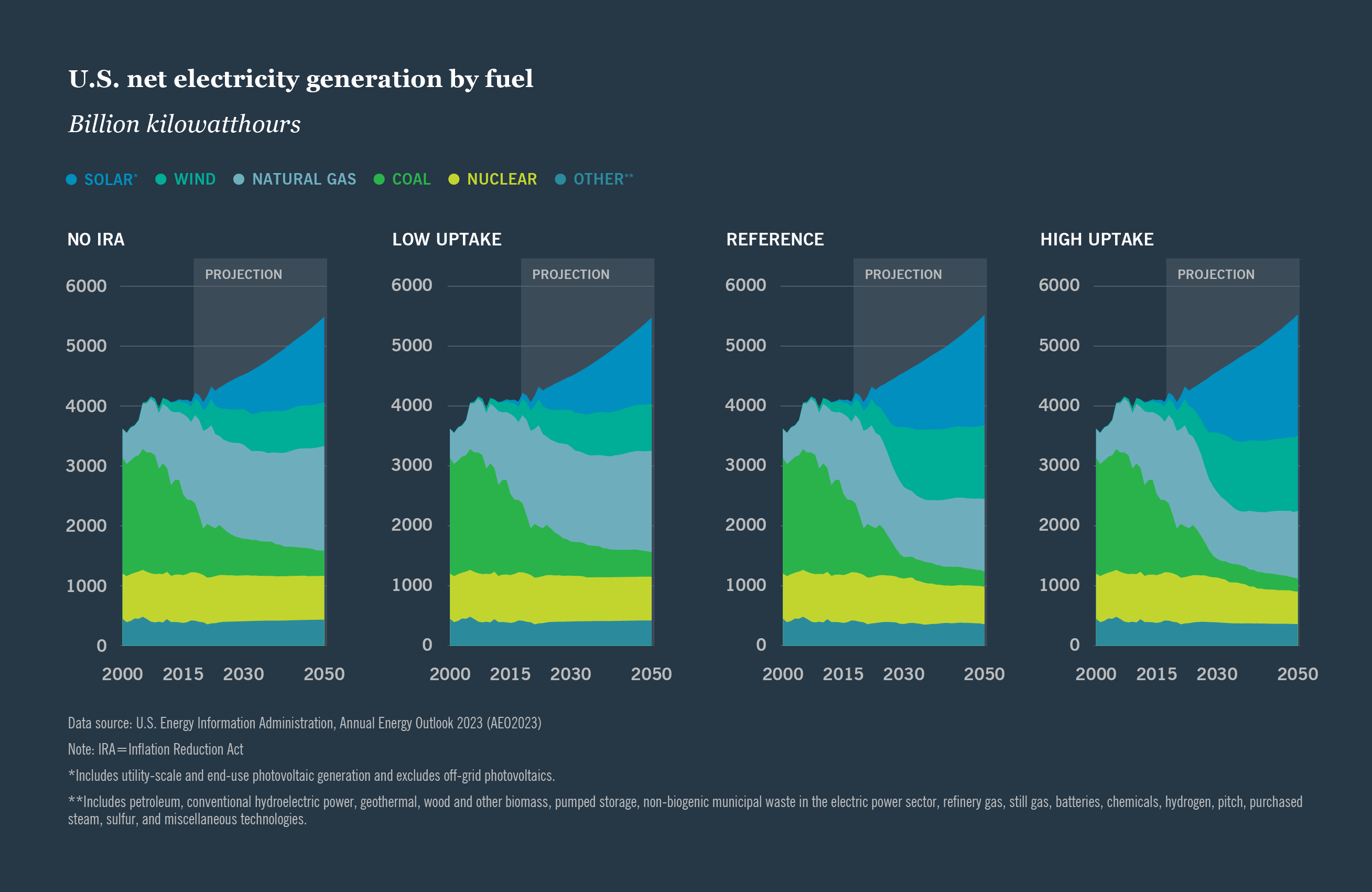 U.S. net electricity generation by fuel

Billion kilowatthours

SOLAR* WIND NATURAL GAS COAL NUCLEAR OTHER**

NO IRA

PROJECTION

6000
5000
4000
3000
2000
1000
0

2000 2015 2030 2050

LOW UPTAKE

PROJECTION

6000
5000
4000
3000
2000
1000
0

2000 2015 2030 2050

REFERENCE

PROJECTION

6000
5000
4000
3000
2000
1000
0

2000 2015 2030 2050

HIGH UPTAKE

PROJECTION

6000
5000
4000
3000
2000
1000
0

2000 2015 2030 2050

Data source: U.S. Energy Information Administration, Annual Energy Outlook 2023 (AEO2023)

Note: IRA=Inflation Reduction Act

*Includes utility-scale and end-use photovoltaic generation and excludes off-grid photovoltaics.

**Includes petroleum, conventional hydroelectric power, geothermal, wood and other biomass, pumped storage, non-biogenic municipal waste in the electric power sector, refinery gas, still gas, batteries, chemicals, hydrogen, pitch, purchased steam, sulfur, and miscellaneous technologies.